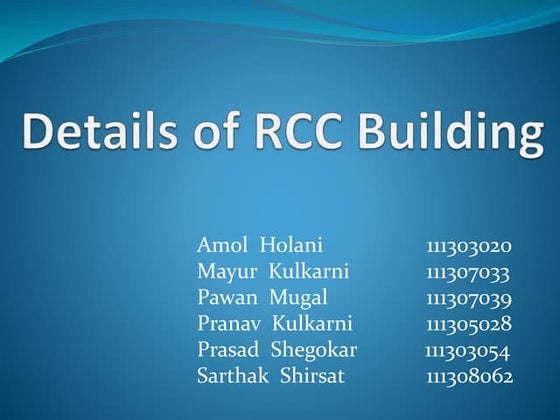 Details of RCC Building

Amol Holani 111303020
Mayur Kulkarni 111307033
Pawan Mugal 111307039
Pranav Kulkarni 111305028
Prasad Shegokar 111303054
Sarthak Shirsat 111308062